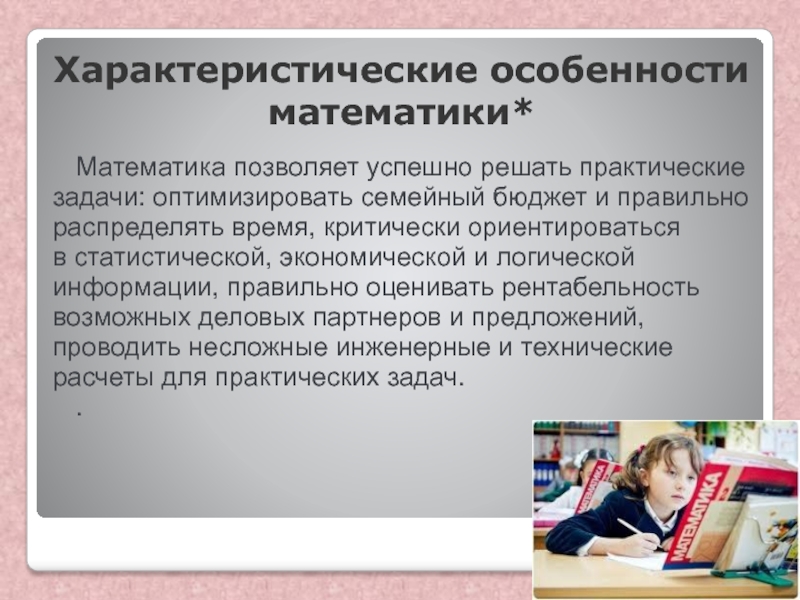 Характеристические особенности математики*

Математика позволяет успешно решать практические задачи: оптимизировать семейный бюджет и правильно распределять время, критически ориентироваться в статистической, экономической и логической информации, правильно оценивать рентабельность возможных деловых партнеров и предложений, проводить несложные инженерные и технические расчеты для практических задач.

.

МАТЕМАТИКА